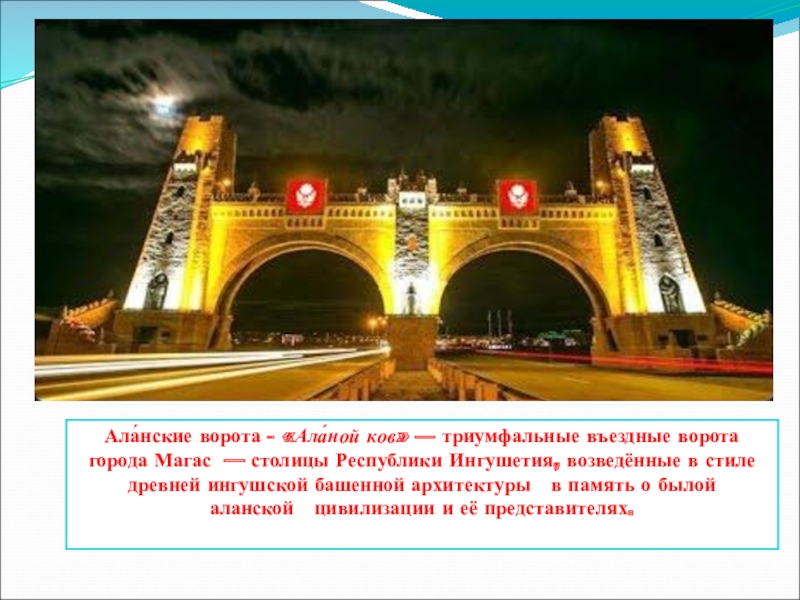 Ала́нские ворота - «Ала́ной ков» — триумфальные въездные ворота города Магас — столицы Республики Ингушетия, возведённые в стиле древней ингушской башенной архитектуры в память о былой аланской цивилизации и её представителях.